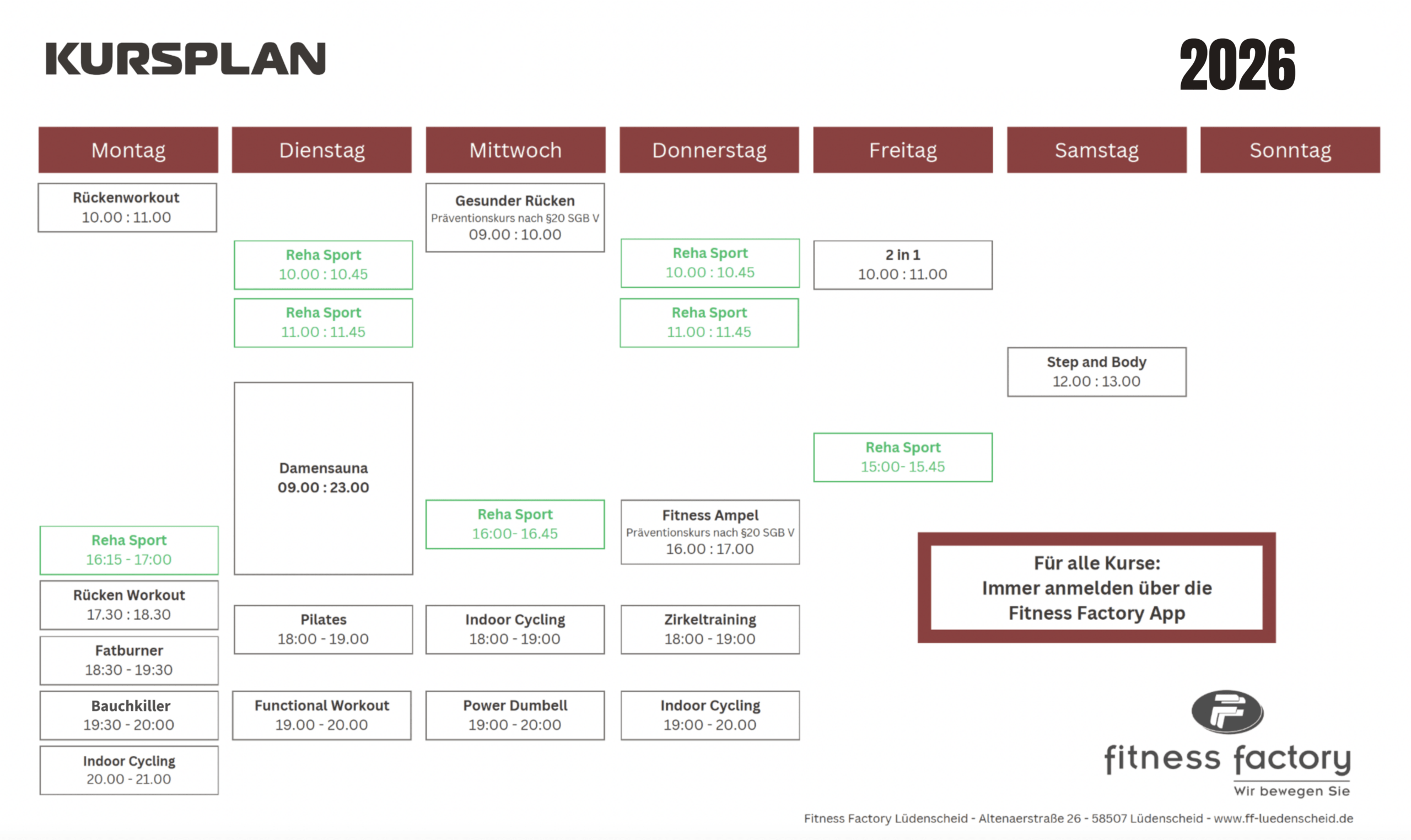 KURSPLAN

2026

Montag

Rückenworkout
10.00 : 11.00

Reha Sport
16:15 - 17:00

Rücken Workout
17.30 : 18.30

Fatburner
18:30 - 19:30

Bauchkiller
19:30 - 20:00

Indoor Cycling
20.00 - 21.00

Dienstag

Reha Sport
10.00 : 10.45

Reha Sport
11.00 : 11.45

Damensauna
09.00 : 23.00

Pilates
18:00 - 19.00

Functional Workout
19.00 - 20.00

Mittwoch

Gesunder Rücken
Präventionskurs nach §20 SGB V
09.00 : 10.00

Reha Sport
16:00- 16.45

Indoor Cycling
18:00 - 19:00

Power Dumbell
19:00 - 20:00

Donnerstag

Reha Sport
10.00 : 10.45

Reha Sport
11.00 : 11.45

Fitness Ampel
Präventionskurs nach §20 SGB V
16.00 : 17.00

Zirkeltraining
18:00 - 19:00

Indoor Cycling
19:00 - 20.00

Freitag

2 in 1
10.00 : 11.00

Reha Sport
15:00- 15.45

Samstag

Step and Body
12.00 : 13.00

Sonntag

Für alle Kurse:
Immer anmelden über die Fitness Factory App

fitness factory
Wir bewegen Sie

Fitness Factory Lüdenscheid - Altenaerstraße 26 - 58507 Lüdenscheid - www.ff-luedenscheid.de